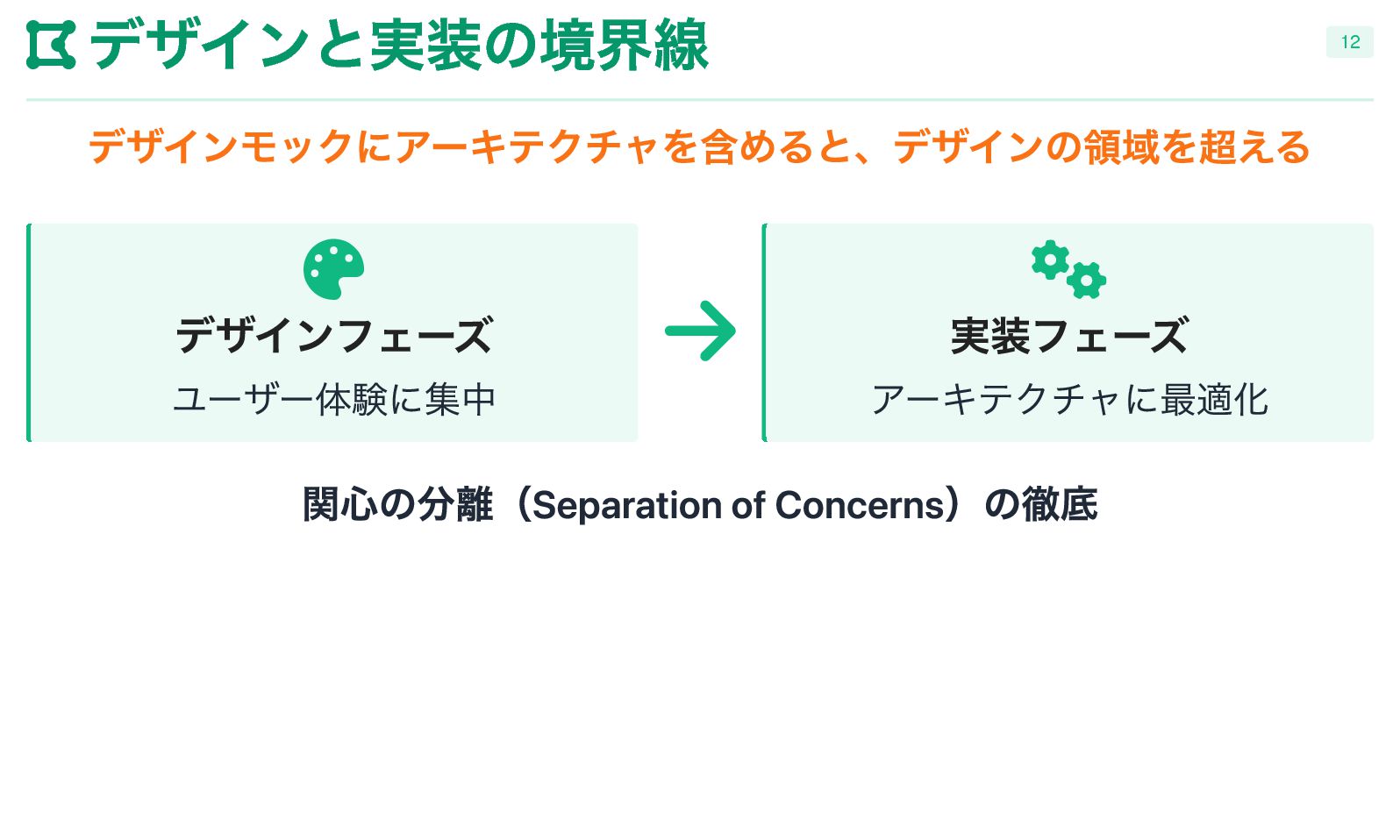 デザインと実装の境界線

12

デザインモックにアーキテクチャを含めると、デザインの領域を超える

デザインフェーズ

ユーザー体験に集中

実装フェーズ

アーキテクチャに最適化

関心の分離（Separation of Concerns）の徹底